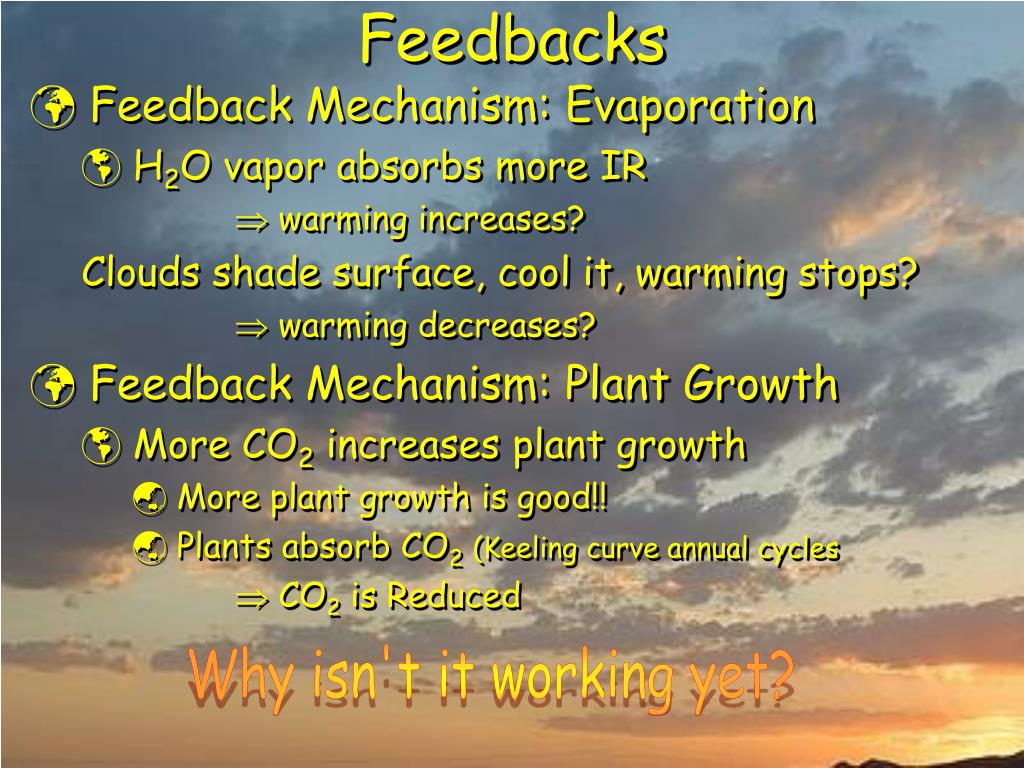 Feedbacks

Feedback Mechanism: Evaporation

$H_2O$ vapor absorbs more IR

$\Rightarrow$ warming increases?

Clouds shade surface, cool it, warming stops?

$\Rightarrow$ warming decreases?

Feedback Mechanism: Plant Growth

More $CO_2$ increases plant growth

More plant growth is good!!

Plants absorb $CO_2$ (Keeling curve annual cycles

$\Rightarrow$ $CO_2$ is Reduced

Why isn't it working yet?